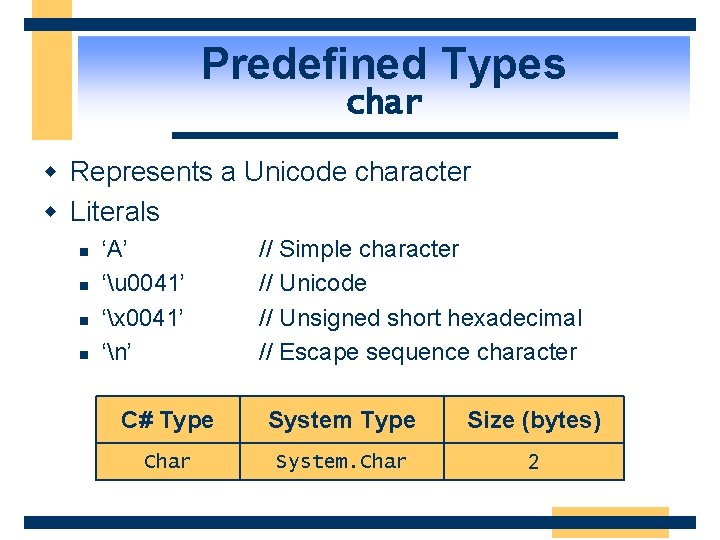 Predefined Types
char

Represents a Unicode character

Literals

‘A’ // Simple character

‘\u0041’ // Unicode

‘\x0041’ // Unsigned short hexadecimal

‘\n’ // Escape sequence character

| C# Type | System Type | Size (bytes) |
|---|---|---|
| Char | System.Char | 2 |